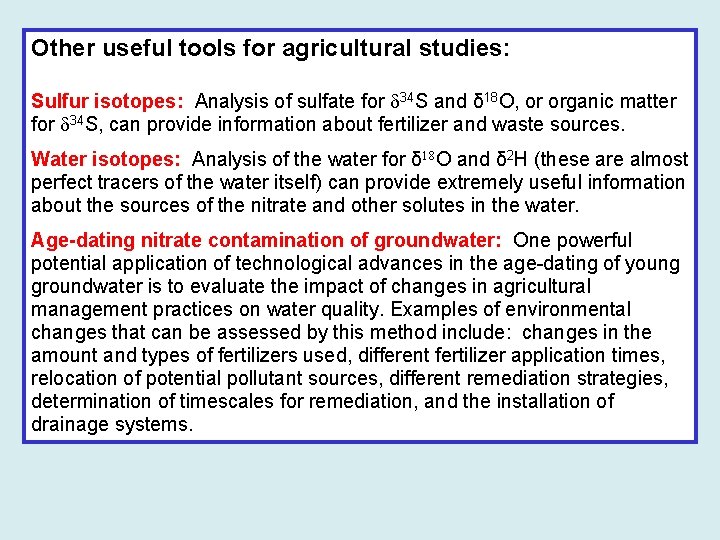 Other useful tools for agricultural studies:

Sulfur isotopes: Analysis of sulfate for $\delta^{34}S$ and $\delta^{18}O$, or organic matter for $\delta^{34}S$, can provide information about fertilizer and waste sources.

Water isotopes: Analysis of the water for $\delta^{18}O$ and $\delta^{2}H$ (these are almost perfect tracers of the water itself) can provide extremely useful information about the sources of the nitrate and other solutes in the water.

Age-dating nitrate contamination of groundwater: One powerful potential application of technological advances in the age-dating of young groundwater is to evaluate the impact of changes in agricultural management practices on water quality. Examples of environmental changes that can be assessed by this method include: changes in the amount and types of fertilizers used, different fertilizer application times, relocation of potential pollutant sources, different remediation strategies, determination of timescales for remediation, and the installation of drainage systems.